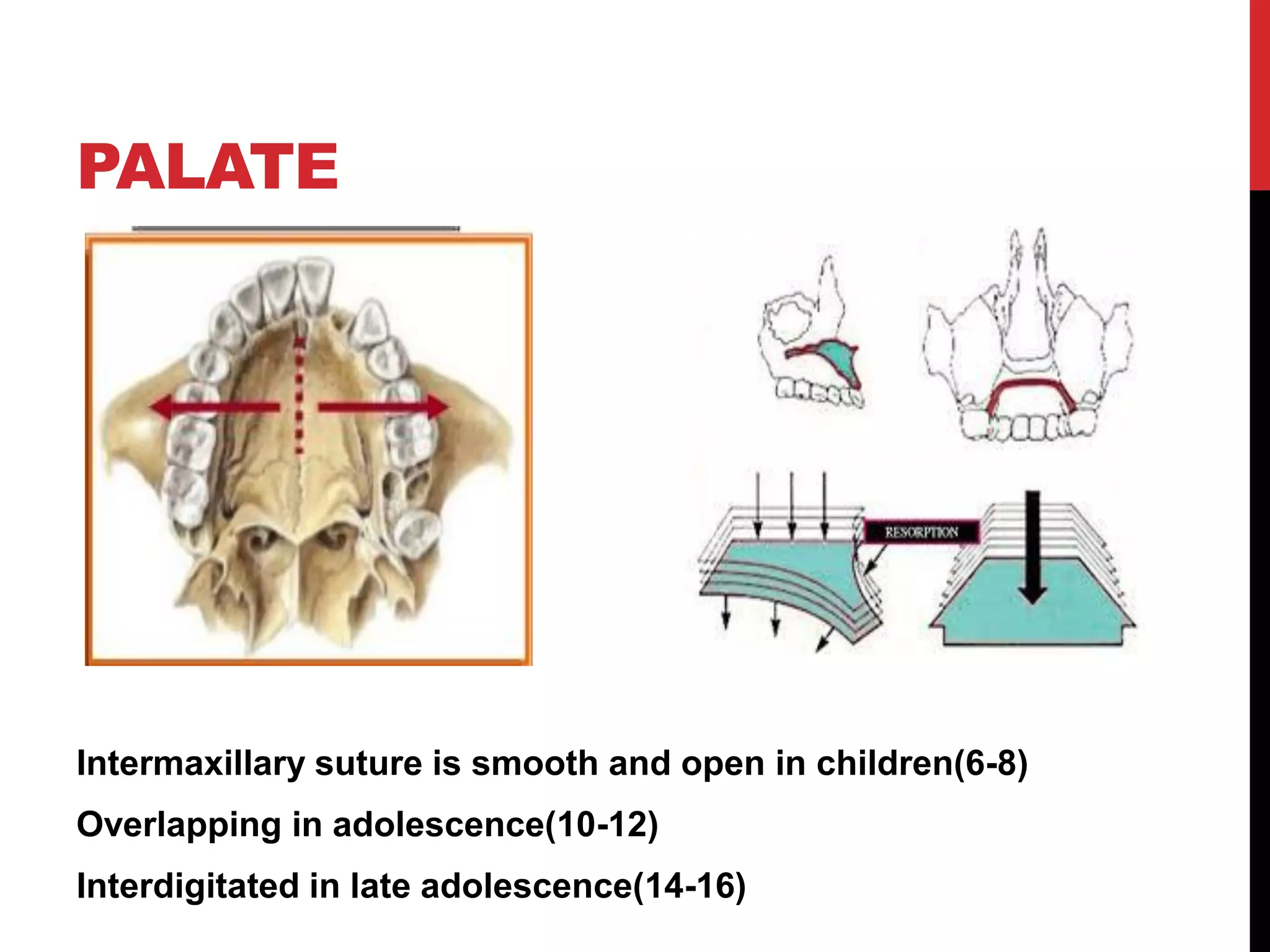 PALATE

RESORPTION

Intermaxillary suture is smooth and open in children(6-8)

Overlapping in adolescence(10-12)

Interdigitated in late adolescence(14-16)